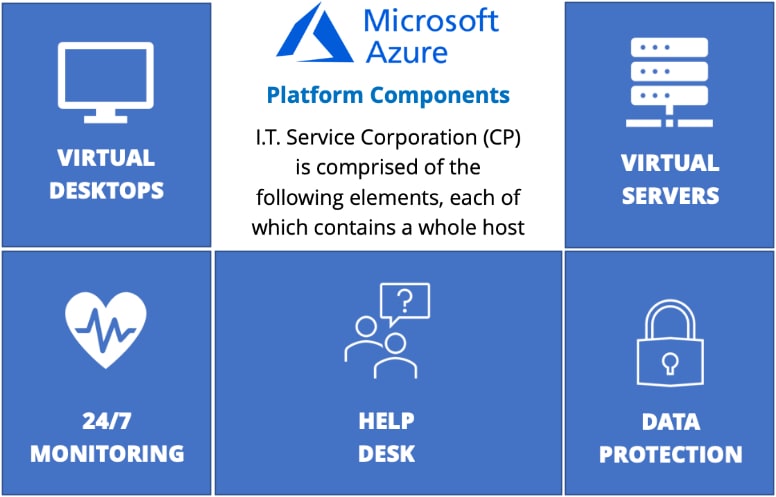 VIRTUAL DESKTOPS

Microsoft Azure

Platform Components

I.T. Service Corporation (CP) is comprised of the following elements, each of which contains a whole host

VIRTUAL SERVERS

24/7 MONITORING

?

HELP DESK

DATA PROTECTION